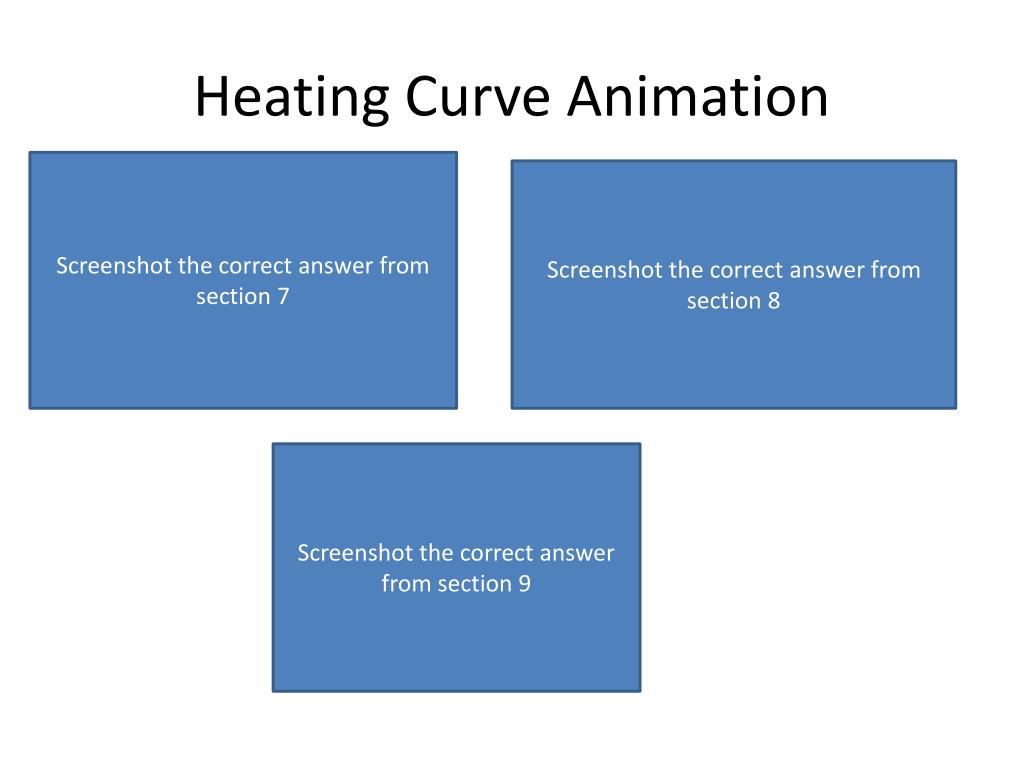 Heating Curve Animation

Screenshot the correct answer from section 7

Screenshot the correct answer from section 8

Screenshot the correct answer from section 9